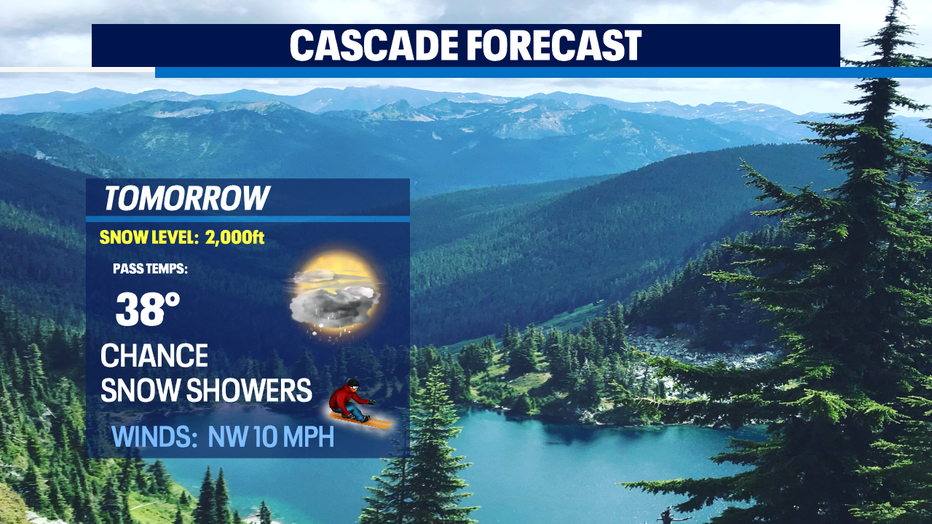 CASCADE FORECAST

TOMORROW

SNOW LEVEL: 2,000ft

PASS TEMPS:

38°

CHANCE SNOW SHOWERS

WINDS: NW 10 MPH